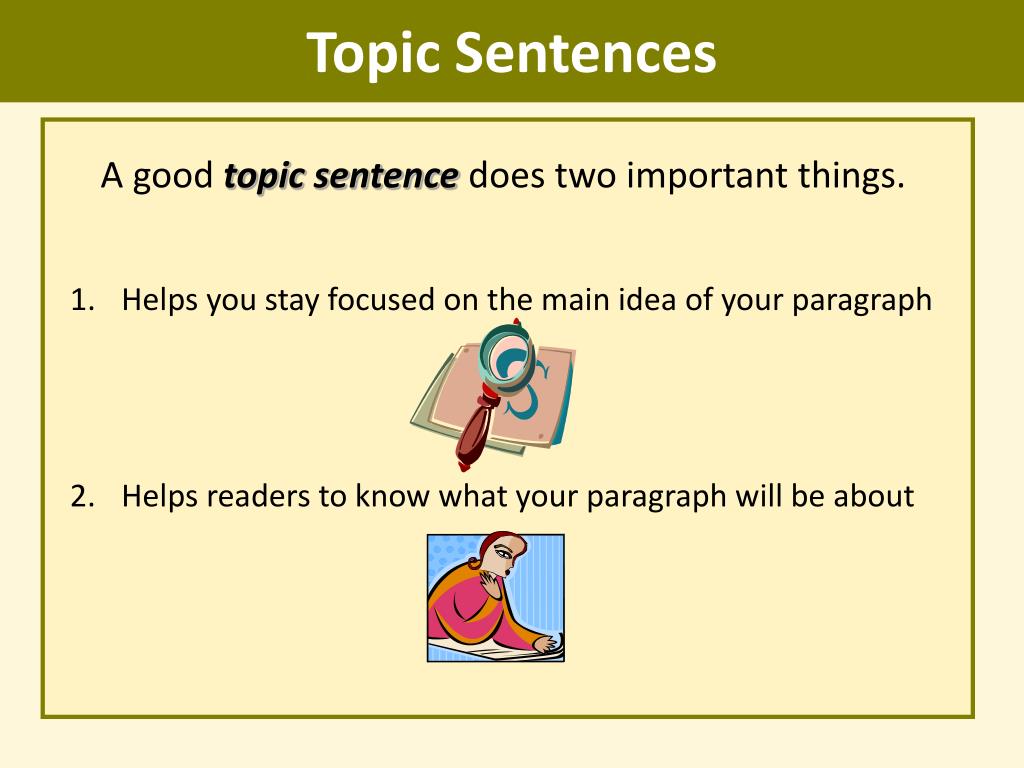 Topic Sentences

A good topic sentence does two important things.

1. Helps you stay focused on the main idea of your paragraph

2. Helps readers to know what your paragraph will be about